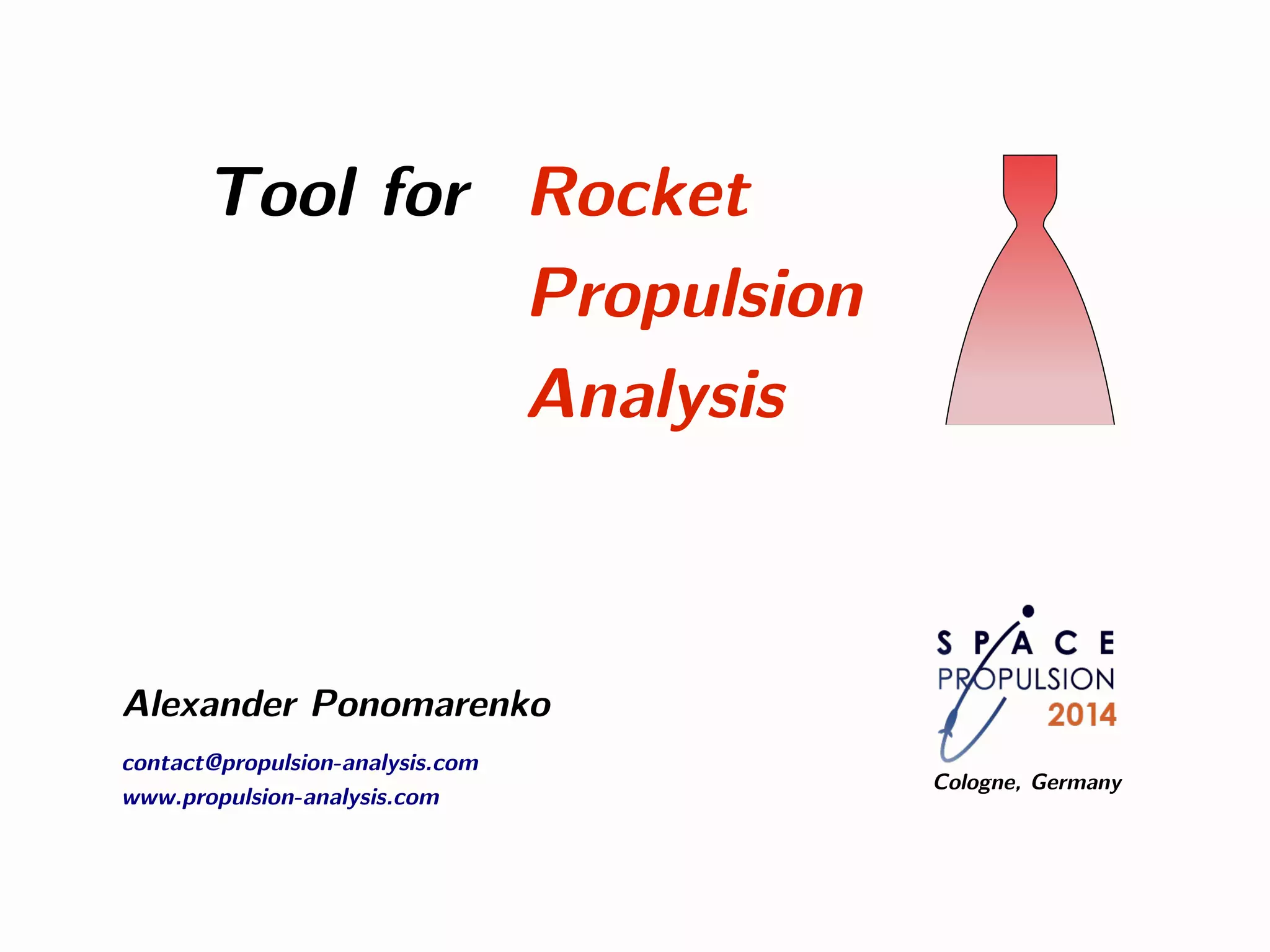 Tool for Rocket Propulsion Analysis

Alexander Ponomarenko

contact@propulsion-analysis.com
www.propulsion-analysis.com

SPACE PROPULSION 2014

Cologne, Germany